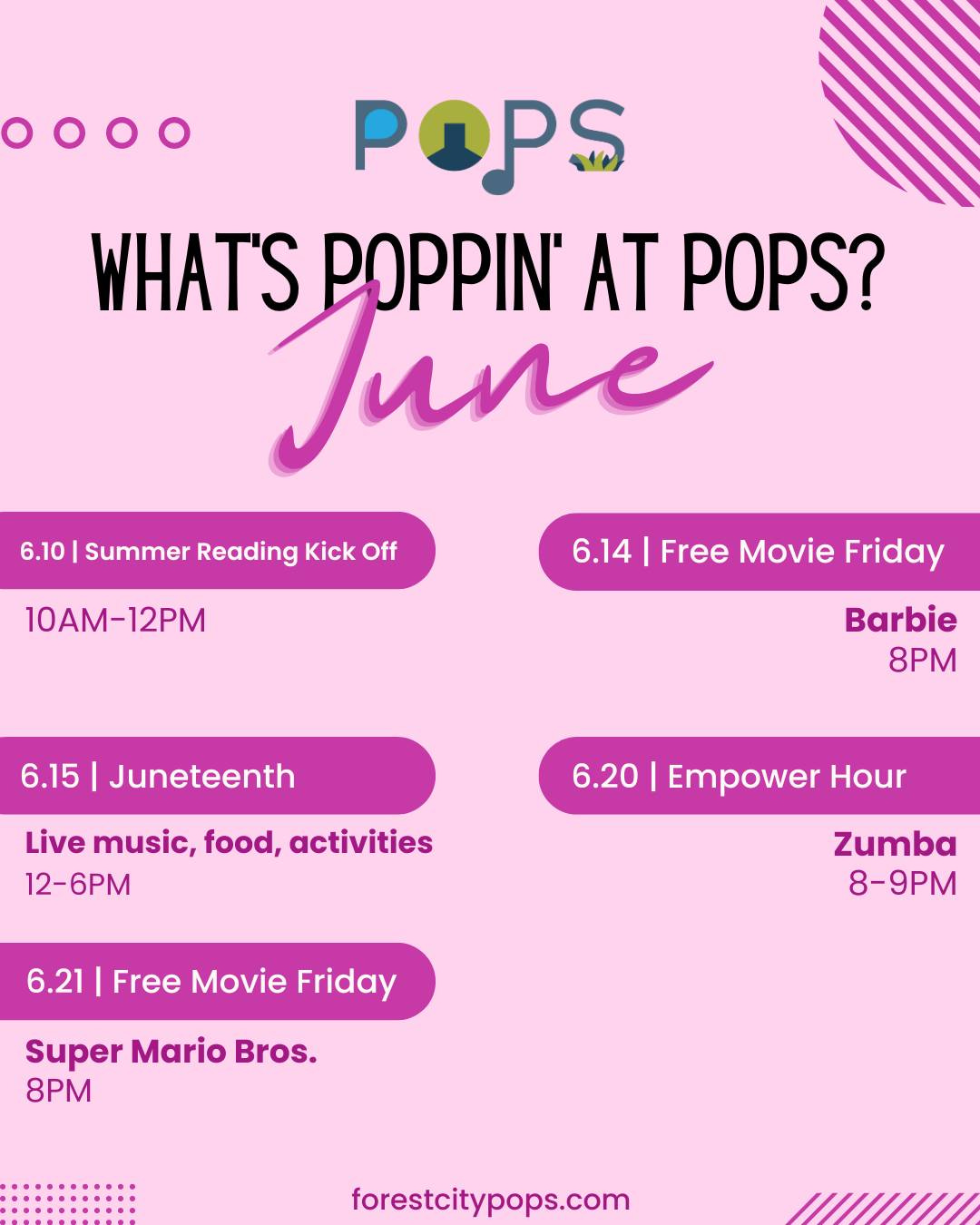 POPS

WHAT'S POPPIN' AT POPS?

June

6.10 | Summer Reading Kick Off

10AM-12PM

6.14 | Free Movie Friday

Barbie
8PM

6.15 | Juneteenth

Live music, food, activities
12-6PM

6.20 | Empower Hour

Zumba
8-9PM

6.21 | Free Movie Friday

Super Mario Bros.
8PM

forestcitypops.com